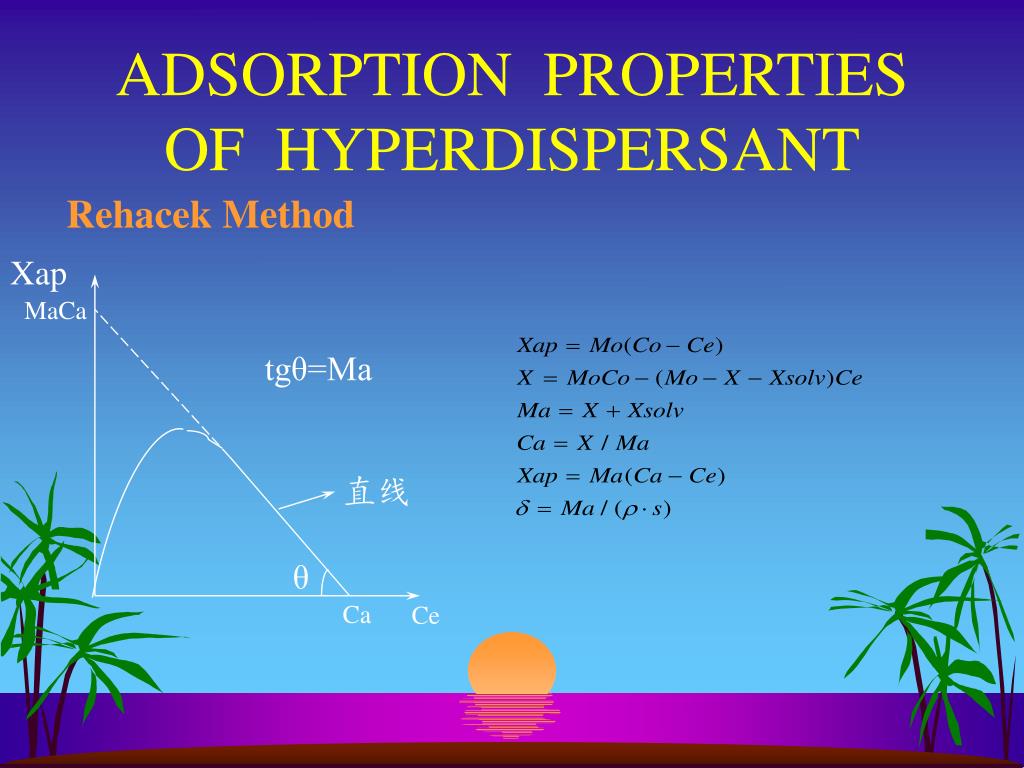 ADSORPTION PROPERTIES OF HYPERDISPERSANT

Rehacek Method

Xap
MaCa

tgθ=Ma

直线

θ

Ca

Ce

$Xap = Mo(Co - Ce)$
$X = MoCo - (Mo - X - Xsolv)Ce$
$Ma = X + Xsolv$
$Ca = X / Ma$
$Xap = Ma(Ca - Ce)$
$\delta = Ma / (\rho \cdot s)$